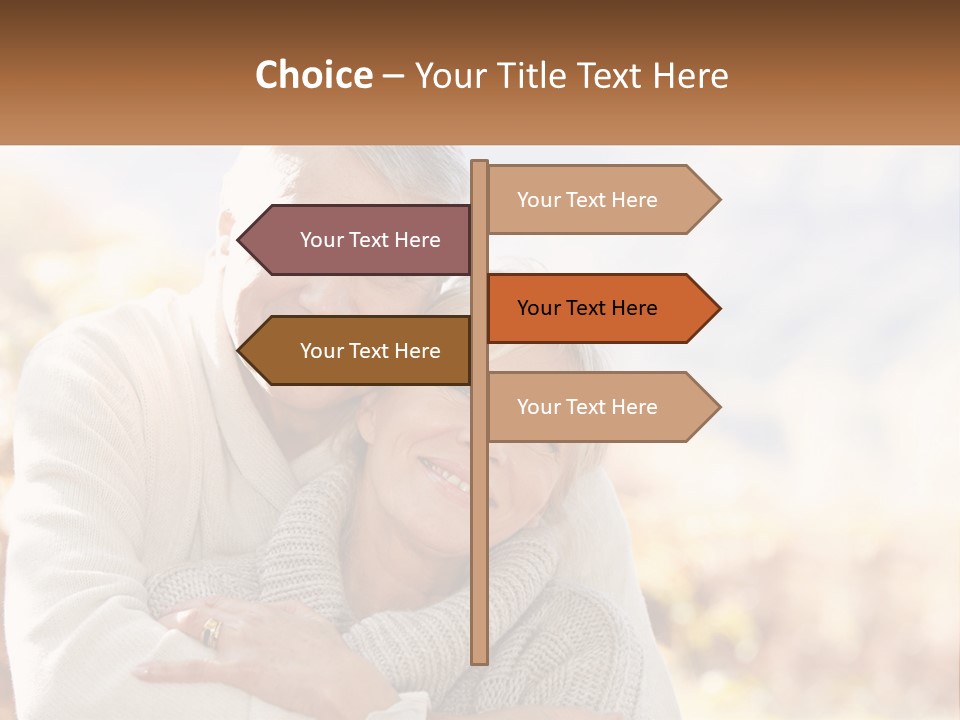 Choice – Your Title Text Here

Your Text Here

Your Text Here

Your Text Here

Your Text Here

Your Text Here